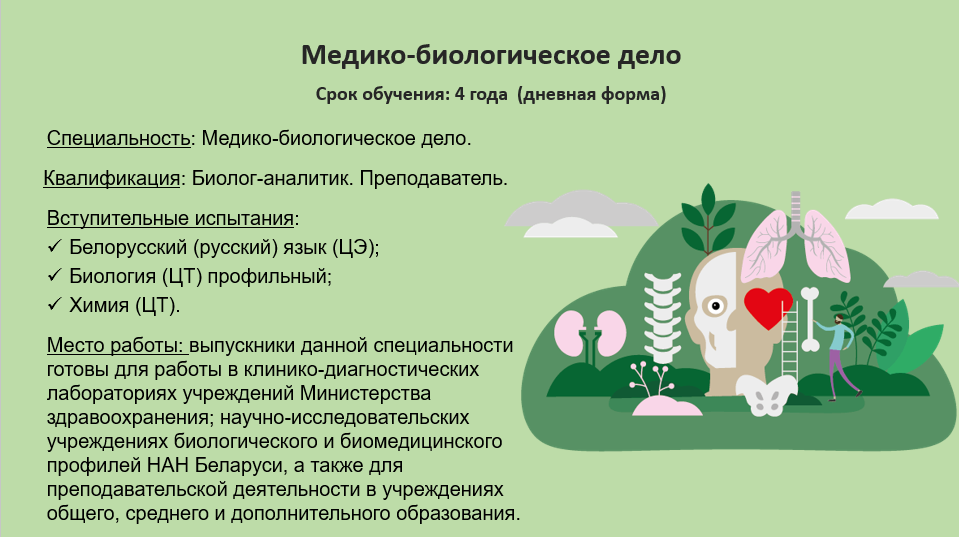 Медико-биологическое дело

Срок обучения: 4 года (дневная форма)

Специальность: Медико-биологическое дело.

Квалификация: Биолог-аналитик. Преподаватель.

Вступительные испытания:
✓ Белорусский (русский) язык (ЦЭ);
✓ Биология (ЦТ) профильный;
✓ Химия (ЦТ).

Место работы: выпускники данной специальности готовы для работы в клинико-диагностических лабораториях учреждений Министерства здравоохранения; научно-исследовательских учреждениях биологического и биомедицинского профилей НАН Беларуси, а также для преподавательской деятельности в учреждениях общего, среднего и дополнительного образования.